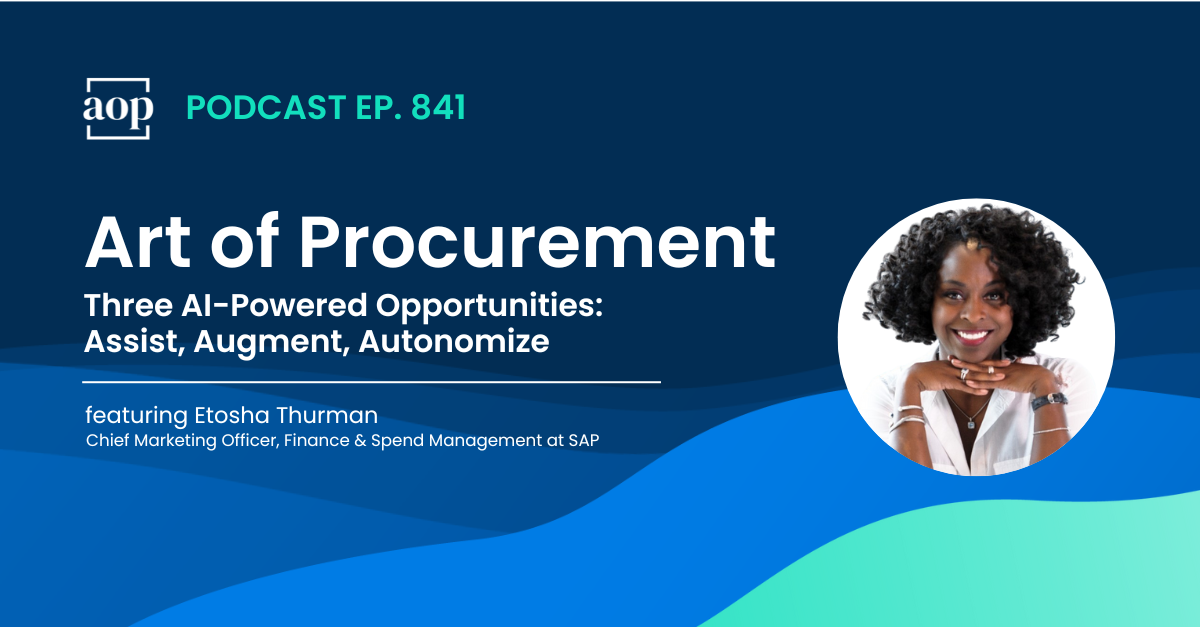 aop PODCAST EP. 841

Art of Procurement

Three AI-Powered Opportunities: Assist, Augment, Autonomize

featuring Etosha Thurman

Chief Marketing Officer, Finance & Spend Management at SAP